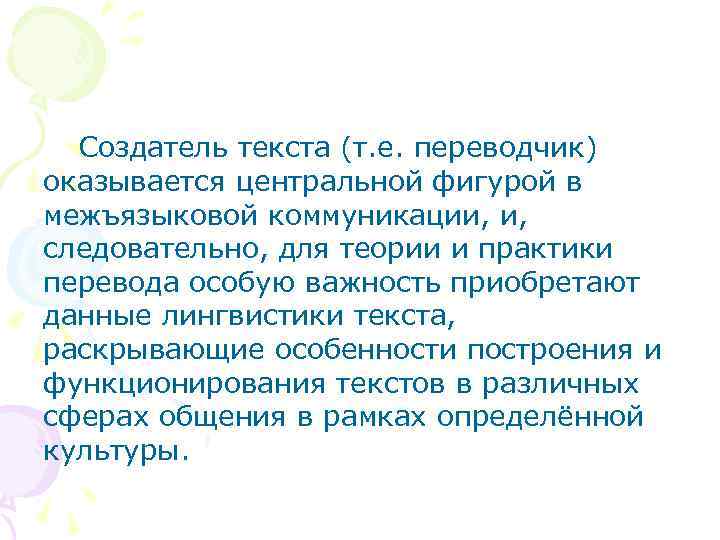 Создатель текста (т.е. переводчик) оказывается центральной фигурой в межъязыковой коммуникации, и, следовательно, для теории и практики перевода особую важность приобретают данные лингвистики текста, раскрывающие особенности построения и функционирования текстов в различных сферах общения в рамках определённой культуры.